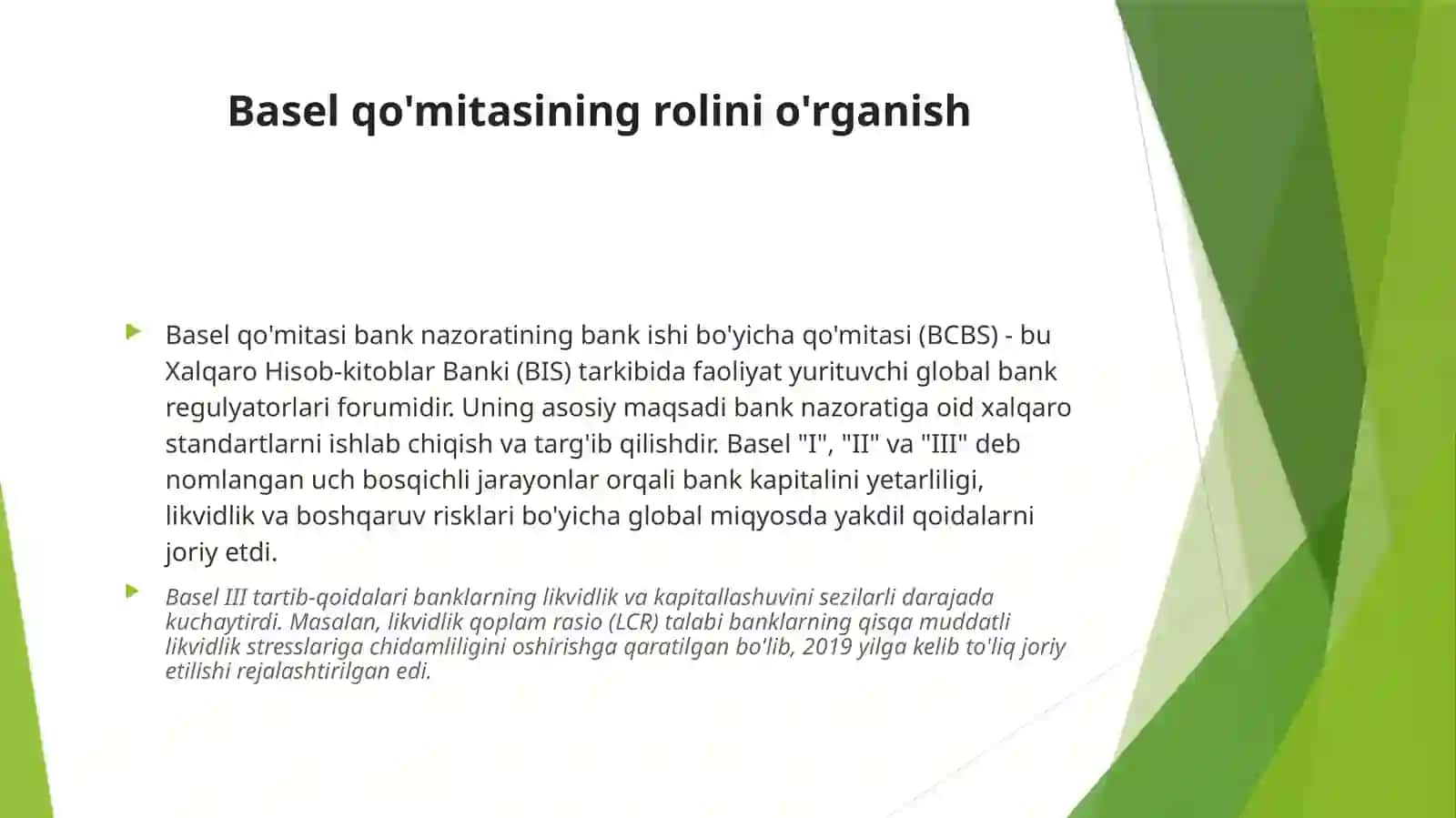 Basel qo'mitasining rolini o'rganish

Basel qo'mitasi bank nazoratining bank ishi bo'yicha qo'mitasi (BCBS) - bu Xalqaro Hisob-kitoblar Banki (BIS) tarkibida faoliyat yurituvchi global bank regulyatorlari forumidir. Uning asosiy maqsadi bank nazoratiga oid xalqaro standartlarni ishlab chiqish va targ'ib qilishdir. Basel "I", "II" va "III" deb nomlangan uch bosqichli jarayonlar orqali bank kapitalini yetarliligi, likvidlik va boshqaruv risklari bo'yicha global miqyosda yakdil qoidalarni joriy etdi.

Basel III tartib-qoidalari banklarning likvidlik va kapitallashuvini sezilarli darajada kuchaytirdi. Masalan, likvidlik qoplam rasio (LCR) talabi banklarning qisqa muddatli likvidlik stresslariga chidamliligini oshirishga qaratilgan bo'lib, 2019 yilga kelib to'liq joriy etilishi rejalashtirilgan edi.